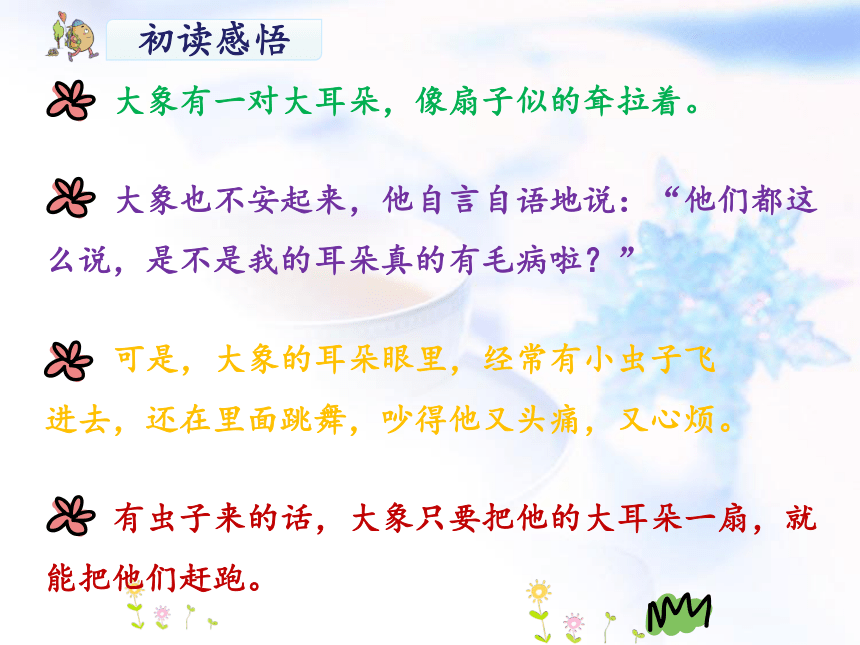 初读感悟

大象有一对大耳朵，像扇子似的耷拉着。

大象也不安起来，他自言自语地说：“他们都这么说，是不是我的耳朵真的有毛病啦？”

可是，大象的耳朵眼里，经常有小虫子飞进去，还在里面跳舞，吵得他又头痛，又心烦。

有虫子来的话，大象只要把他的大耳朵一扇，就能把他们赶跑。